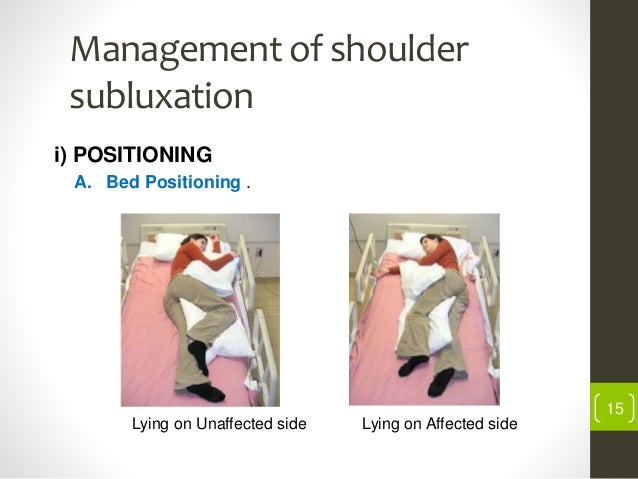 Management of shoulder subluxation

i) POSITIONING

A. Bed Positioning .

Lying on Unaffected side

Lying on Affected side

15